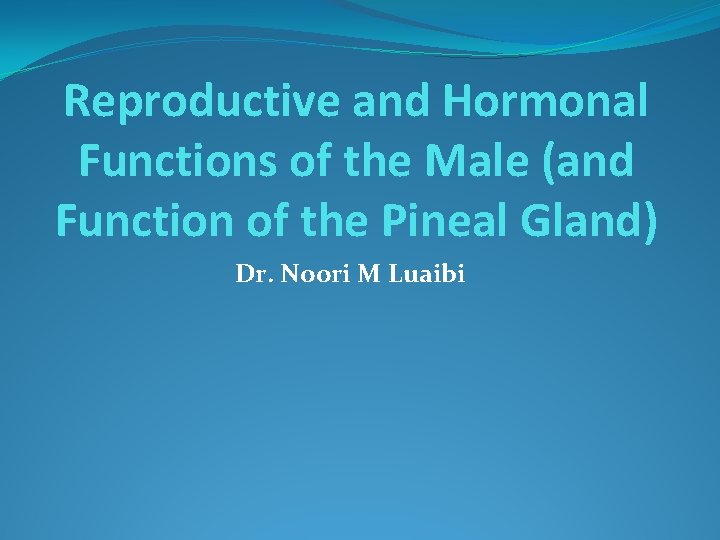 Reproductive and Hormonal Functions of the Male (and Function of the Pineal Gland)

Dr. Noori M Luaibi